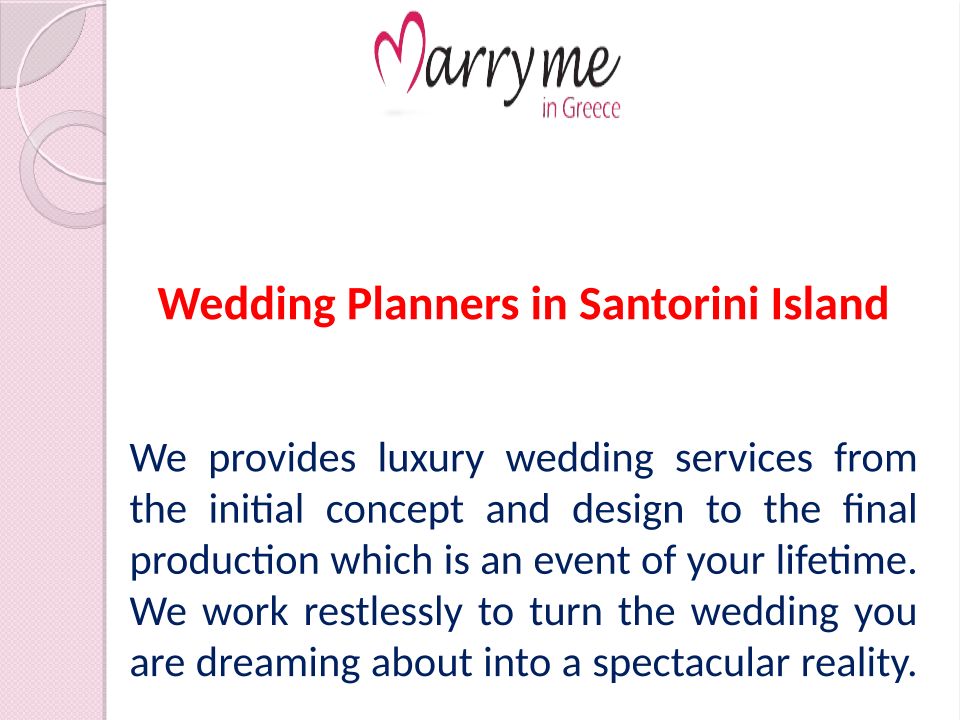 Marry me
in Greece

Wedding Planners in Santorini Island

We provides luxury wedding services from the initial concept and design to the final production which is an event of your lifetime. We work restlessly to turn the wedding you are dreaming about into a spectacular reality.